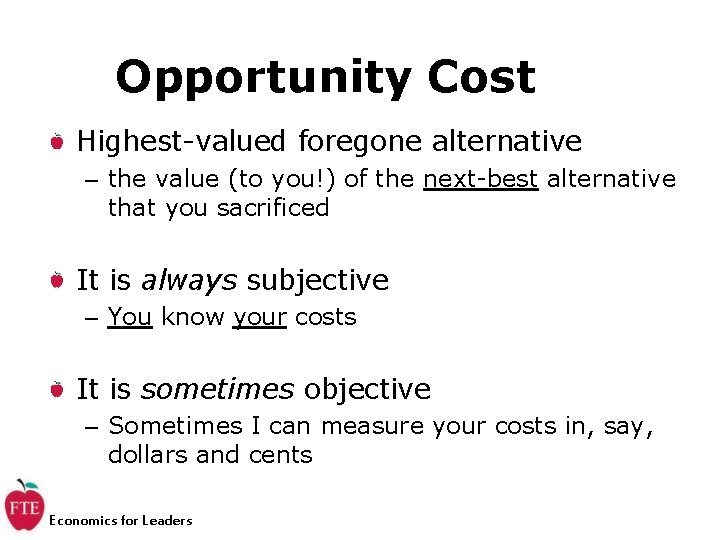 Opportunity Cost

Highest-valued foregone alternative
– the value (to you!) of the next-best alternative that you sacrificed

It is always subjective
– You know your costs

It is sometimes objective
– Sometimes I can measure your costs in, say, dollars and cents

FTE
Economics for Leaders